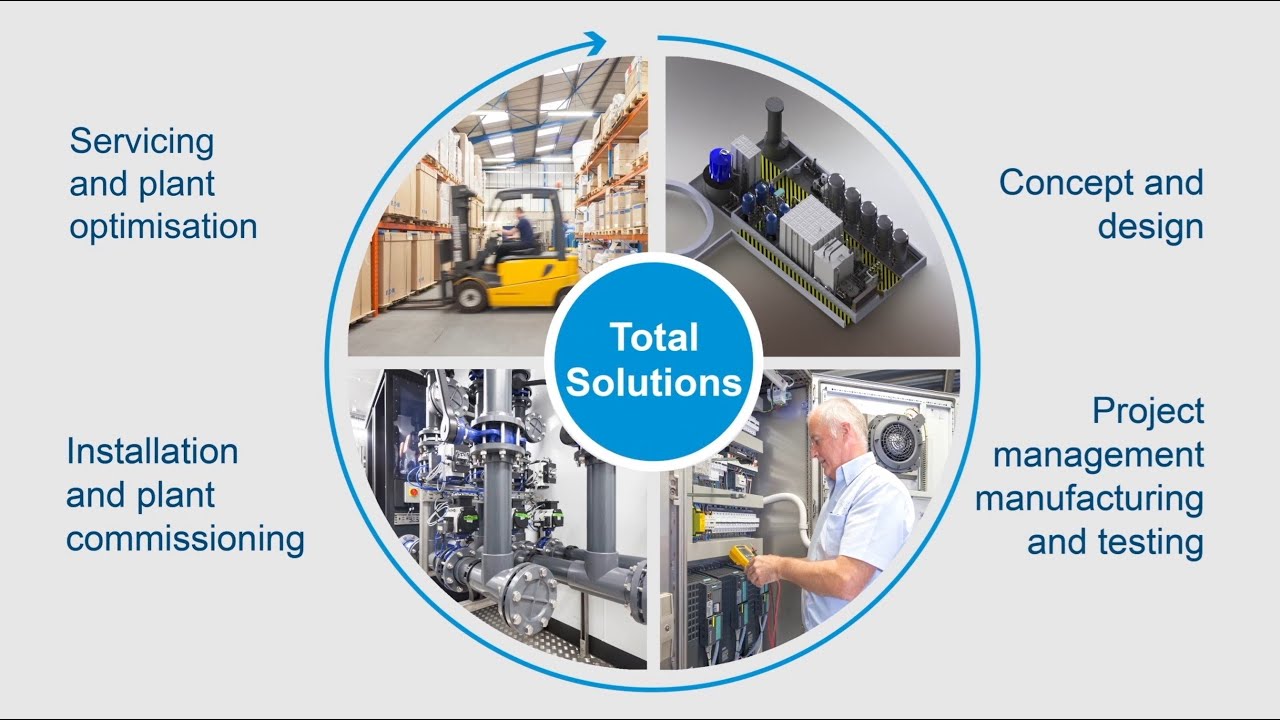 Servicing and plant optimisation

Concept and design

Total Solutions

Installation and plant commissioning

Project management manufacturing and testing